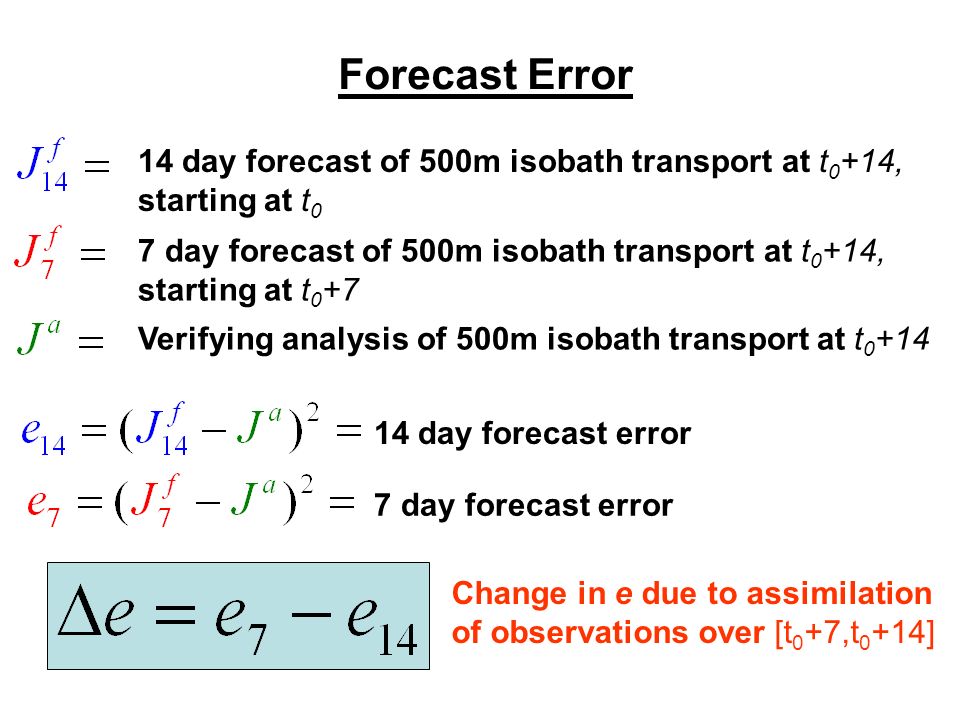 Forecast Error

$J_{14}^{f} =$ 14 day forecast of 500m isobath transport at $t_0+14$, starting at $t_0$

$J_{7}^{f} =$ 7 day forecast of 500m isobath transport at $t_0+14$, starting at $t_0+7$

$J^{a} =$ Verifying analysis of 500m isobath transport at $t_0+14$

$e_{14} = (J_{14}^{f} - J^{a})^2 =$ 14 day forecast error

$e_{7} = (J_{7}^{f} - J^{a})^2 =$ 7 day forecast error

$\Delta e = e_7 - e_{14}$

Change in e due to assimilation of observations over [$t_0$+7,$t_0$+14]